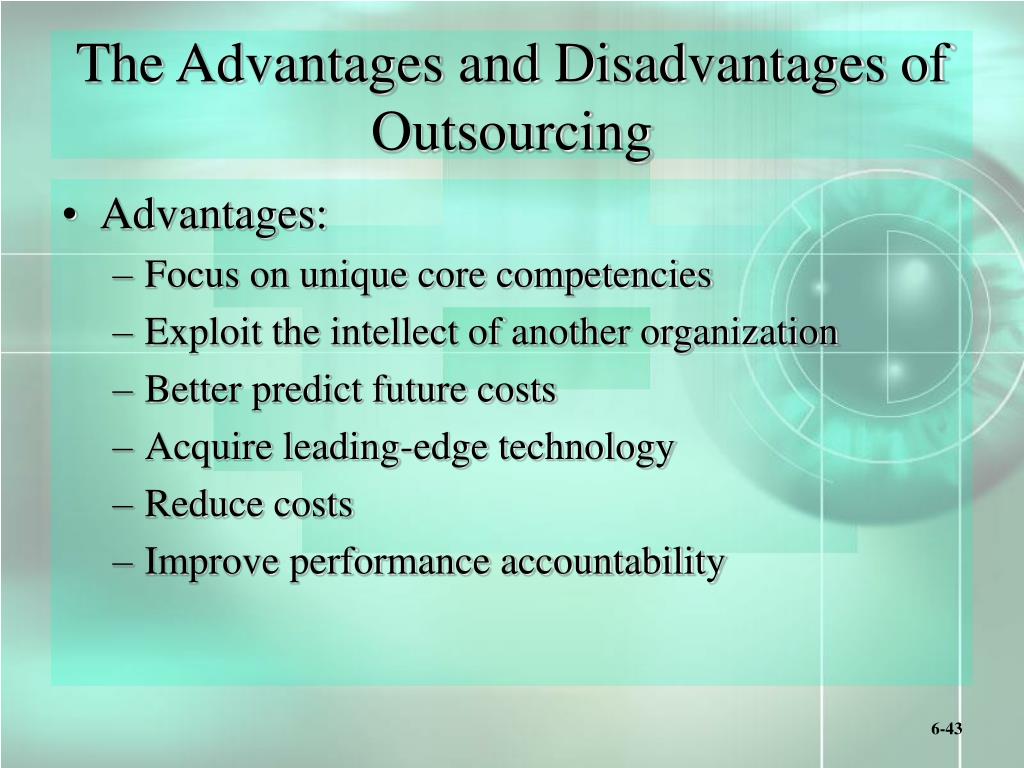 The Advantages and Disadvantages of Outsourcing

• Advantages:
– Focus on unique core competencies
– Exploit the intellect of another organization
– Better predict future costs
– Acquire leading-edge technology
– Reduce costs
– Improve performance accountability

6-43